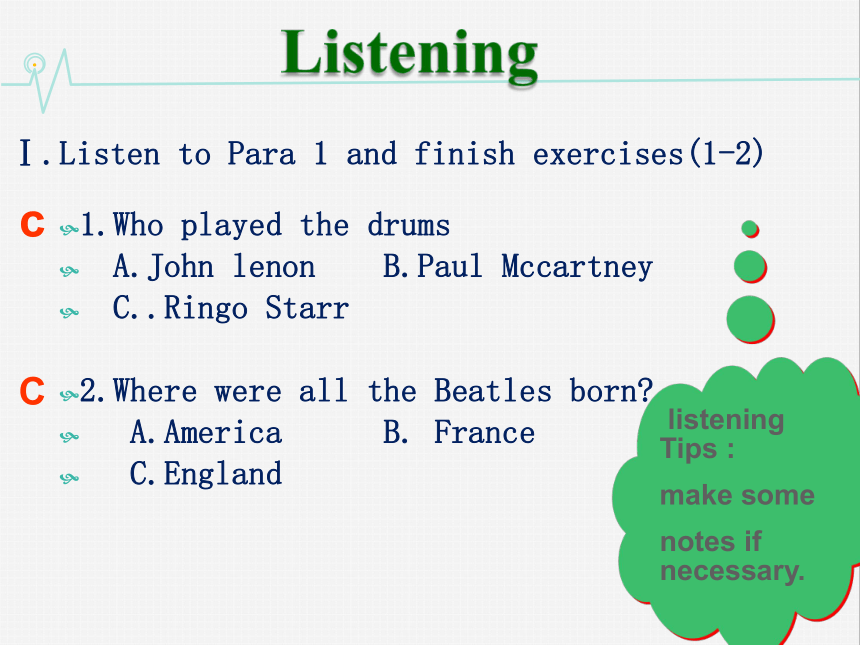 Listening

Ⅰ.Listen to Para 1 and finish exercises(1-2)

C 1.Who played the drums
A.John lenon B.Paul Mccartney
C..Ringo Starr

C 2.Where were all the Beatles born?
A.America B. France
C.England

listening Tips :
make some
notes if necessary.